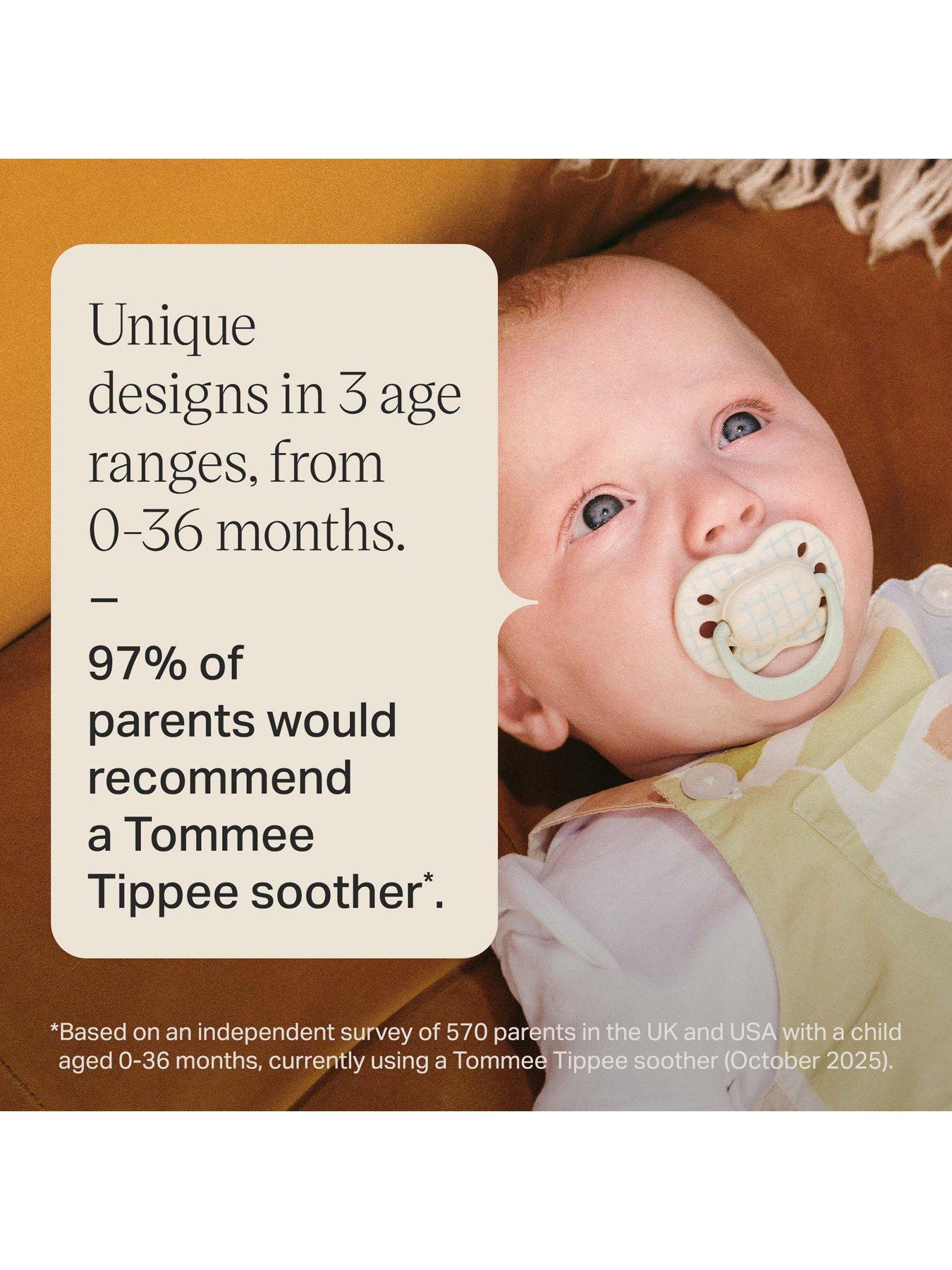 Unique designs in 3 age ranges, from 0-36 months.

–

97% of parents would recommend a Tommee Tippee soother*.

*Based on an independent survey of 570 parents in the UK and USA with a child aged 0-36 months, currently using a Tommee Tippee soother (October 2025).